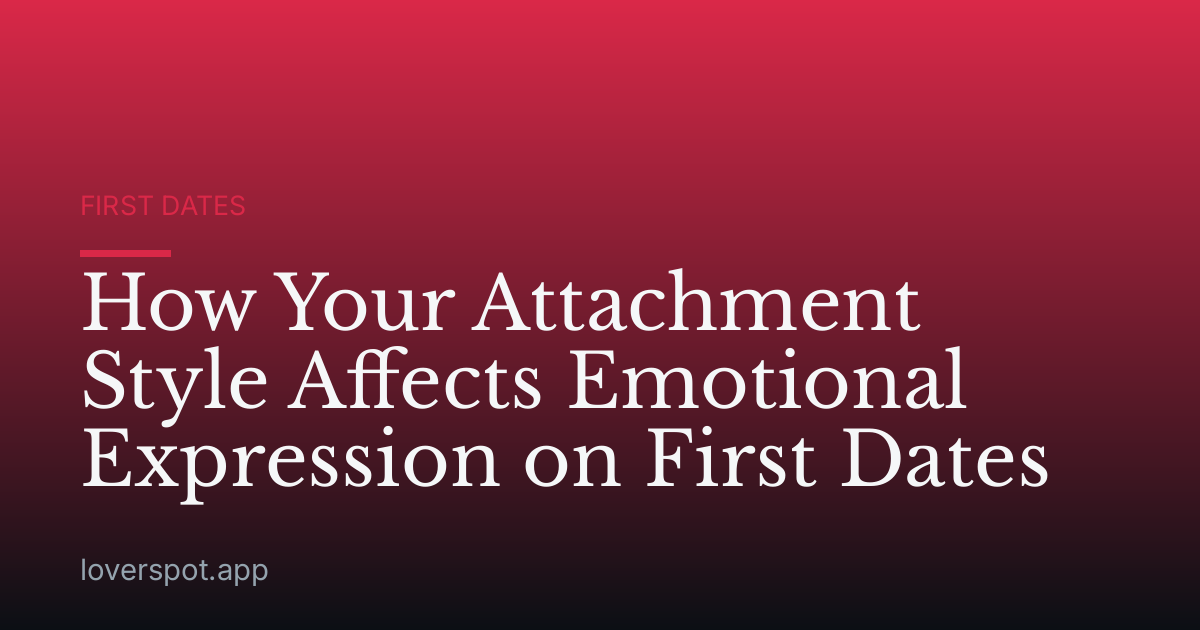 FIRST DATES

How Your Attachment Style Affects Emotional Expression on First Dates

loverspot.app